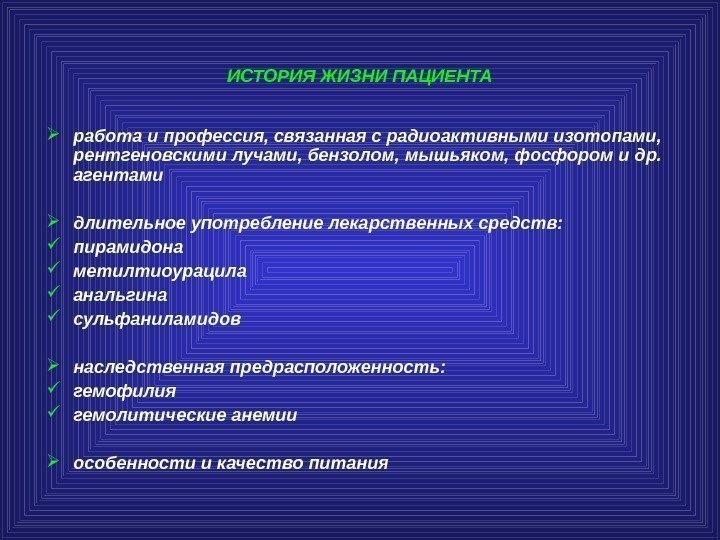 ИСТОРИЯ ЖИЗНИ ПАЦИЕНТА

➢ работа и профессия, связанная с радиоактивными изотопами, рентгеновскими лучами, бензолом, мышьяком, фосфором и др. агентами

➢ длительное употребление лекарственных средств:
✓ пирамидона
✓ метилтиоурацила
✓ анальгина
✓ сульфаниламидов

➢ наследственная предрасположенность:
✓ гемофилия
✓ гемолитические анемии

➢ особенности и качество питания